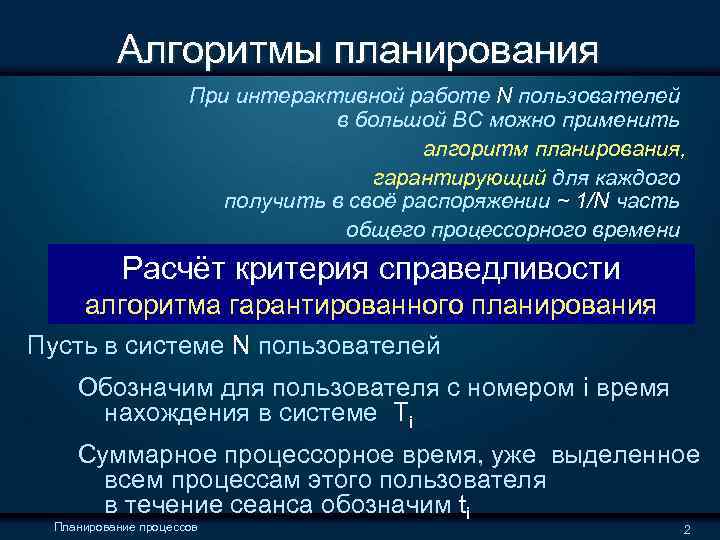 Алгоритмы планирования

При интерактивной работе N пользователей в большой ВС можно применить алгоритм планирования, гарантирующий для каждого получить в своё распоряжении ~ 1/N часть общего процессорного времени

Расчёт критерия справедливости
алгоритма гарантированного планирования

Пусть в системе N пользователей

Обозначим для пользователя с номером i время нахождения в системе $T_i$

Суммарное процессорное время, уже выделенное всем процессам этого пользователя в течение сеанса обозначим $t_i$

Планирование процессов

2